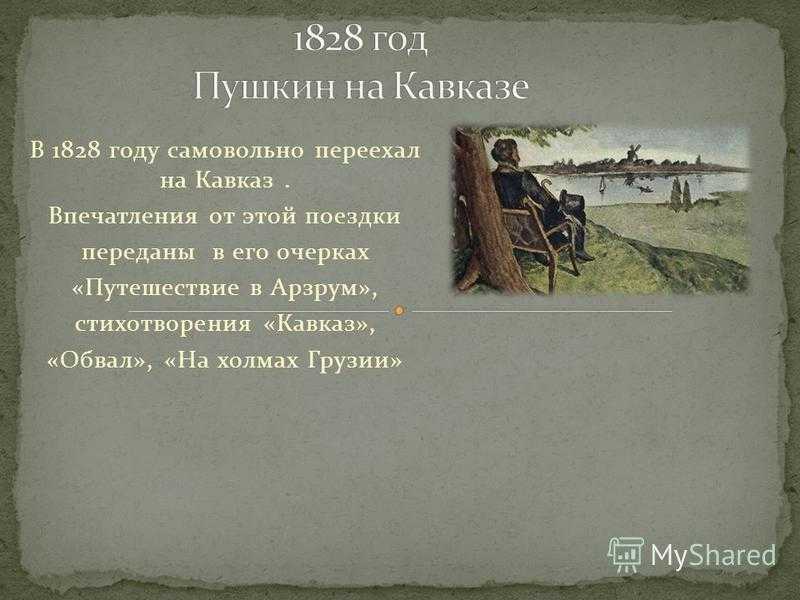 1828 год
Пушкин на Кавказе

В 1828 году самовольно переехал на Кавказ . Впечатления от этой поездки переданы в его очерках «Путешествие в Арзрум», стихотворения «Кавказ», «Обвал», «На холмах Грузии»

MyShared